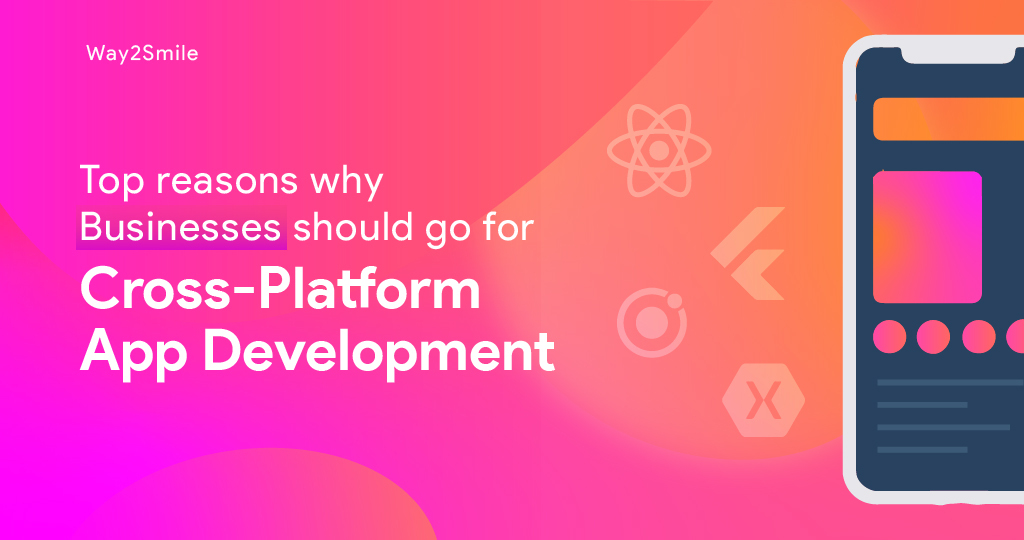 Way2Smile

Top reasons why Businesses should go for

Cross-Platform App Development